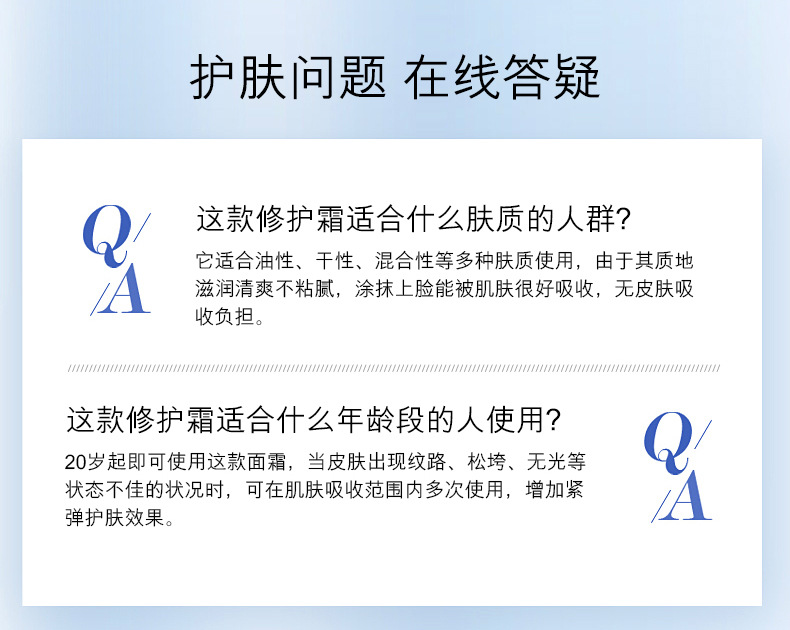 护肤问题 在线答疑

Q/A

这款修护霜适合什么肤质的人群?

它适合油性、干性、混合性等多种肤质使用，由于其质地滋润清爽不粘腻，涂抹上脸能被肌肤很好吸收，无皮肤吸收负担。

这款修护霜适合什么年龄段的人使用?

20岁起即可使用这款面霜，当皮肤出现纹路、松垮、无光等状态不佳的状况时，可在肌肤吸收范围内多次使用，增加紧弹护肤效果。

Q/A